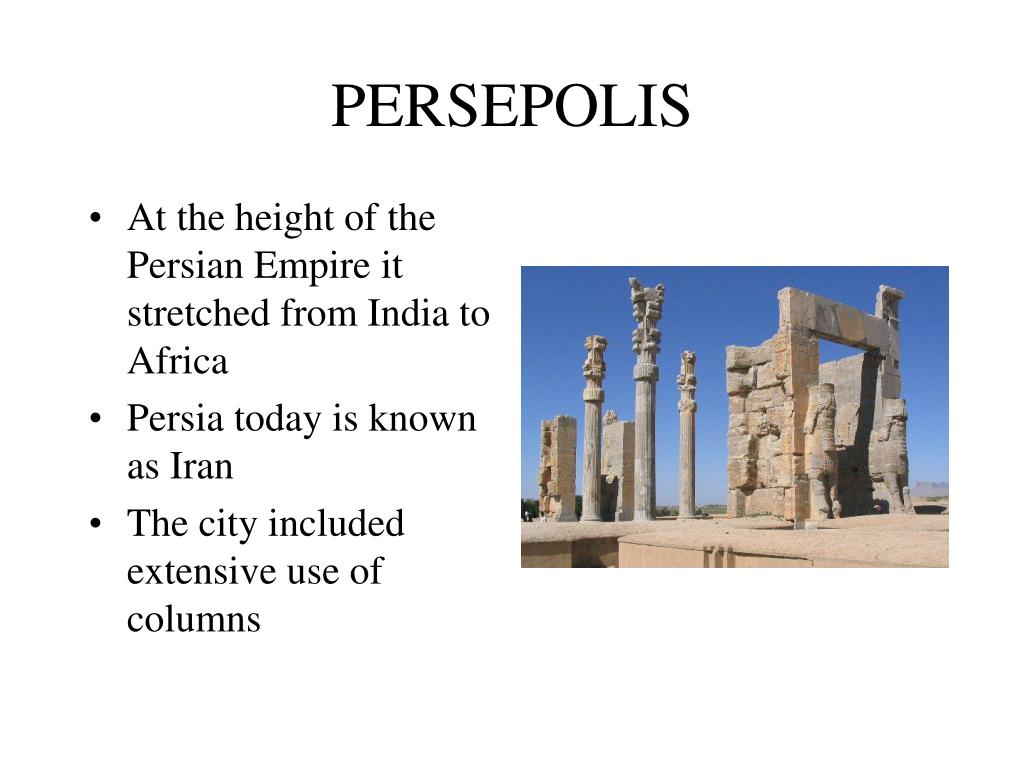 PERSEPOLIS

• At the height of the Persian Empire it stretched from India to Africa
• Persia today is known as Iran
• The city included extensive use of columns